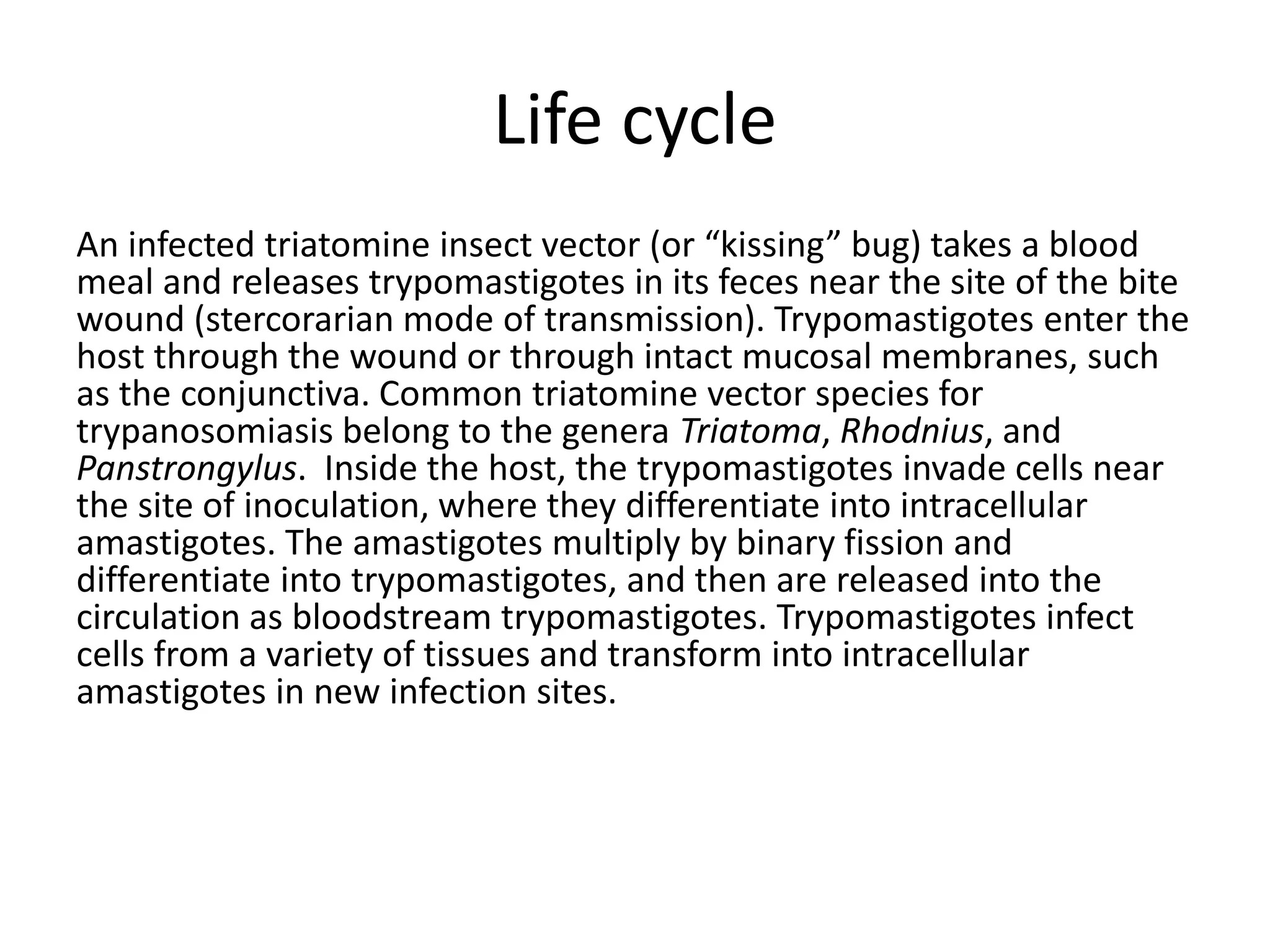 Life cycle

An infected triatomine insect vector (or “kissing” bug) takes a blood meal and releases trypomastigotes in its feces near the site of the bite wound (stercorarian mode of transmission). Trypomastigotes enter the host through the wound or through intact mucosal membranes, such as the conjunctiva. Common triatomine vector species for trypanosomiasis belong to the genera Triatoma, Rhodnius, and Panstrongylus. Inside the host, the trypomastigotes invade cells near the site of inoculation, where they differentiate into intracellular amastigotes. The amastigotes multiply by binary fission and differentiate into trypomastigotes, and then are released into the circulation as bloodstream trypomastigotes. Trypomastigotes infect cells from a variety of tissues and transform into intracellular amastigotes in new infection sites.